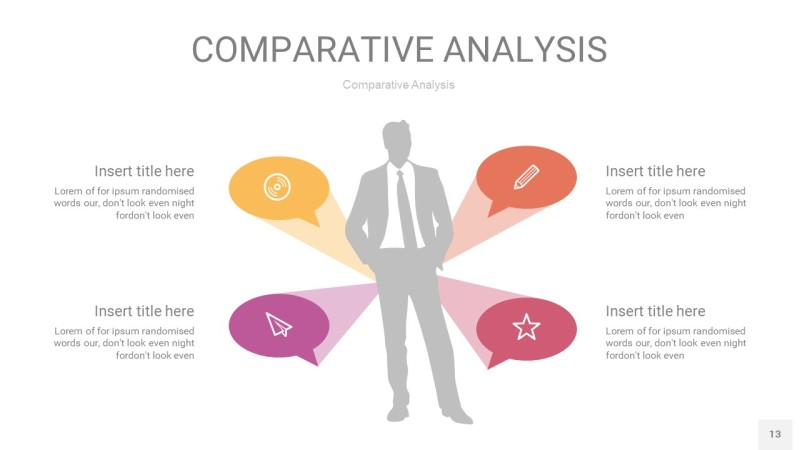 COMPARATIVE ANALYSIS

Comparative Analysis

Insert title here

Lorem of for ipsum randomised words our, don't look even night fordon't look even

Insert title here

Lorem of for ipsum randomised words our, don't look even night fordon't look even

Insert title here

Lorem of for ipsum randomised words our, don't look even night fordon't look even

Insert title here

Lorem of for ipsum randomised words our, don't look even night fordon't look even

13